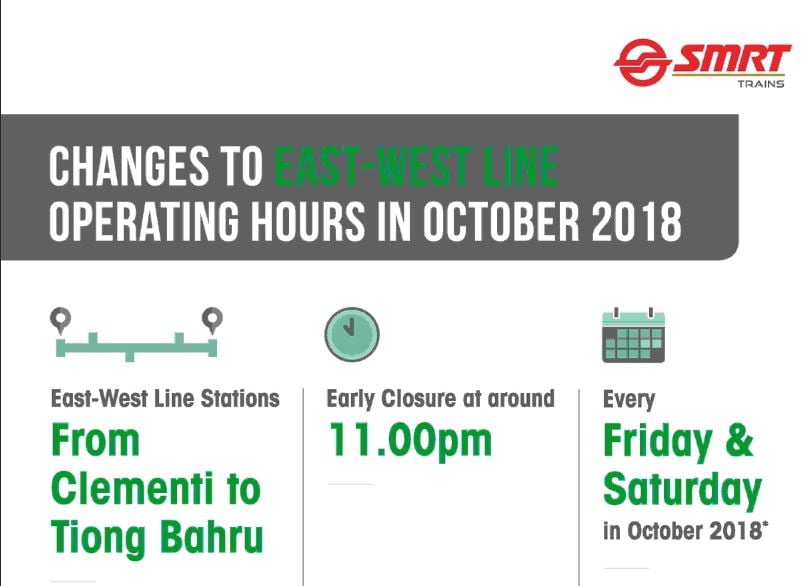 SMRT
TRAINS

CHANGES TO EAST-WEST LINE OPERATING HOURS IN OCTOBER 2018

East-West Line Stations
From Clementi to Tiong Bahru

Early Closure at around
11.00pm

Every
Friday & Saturday
in October 2018*